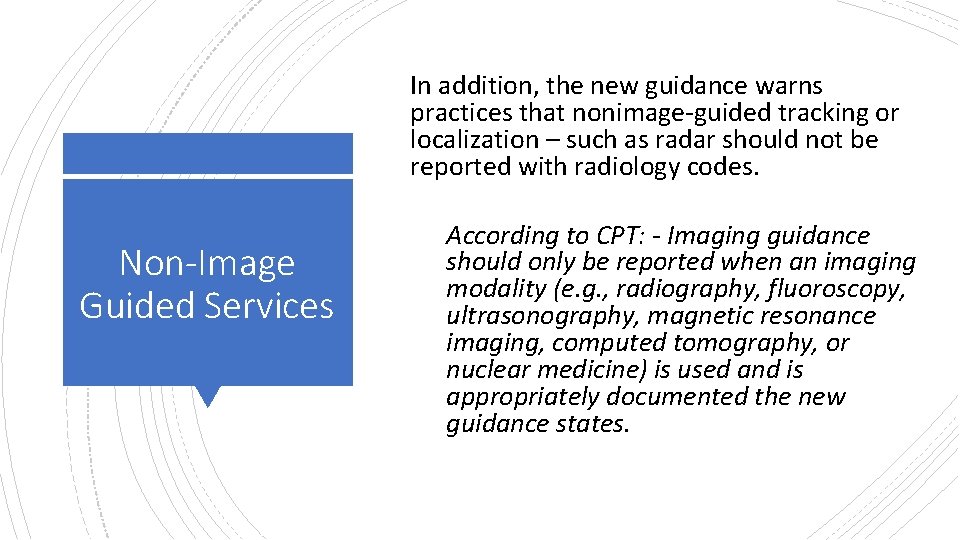 Non-Image Guided Services

In addition, the new guidance warns practices that nonimage-guided tracking or localization – such as radar should not be reported with radiology codes.

According to CPT: - Imaging guidance should only be reported when an imaging modality (e.g., radiography, fluoroscopy, ultrasonography, magnetic resonance imaging, computed tomography, or nuclear medicine) is used and is appropriately documented the new guidance states.